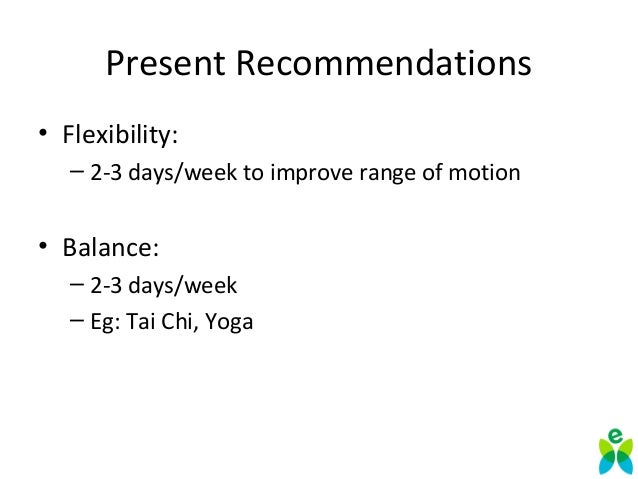 Present Recommendations

• Flexibility:
– 2-3 days/week to improve range of motion

• Balance:
– 2-3 days/week
– Eg: Tai Chi, Yoga

e